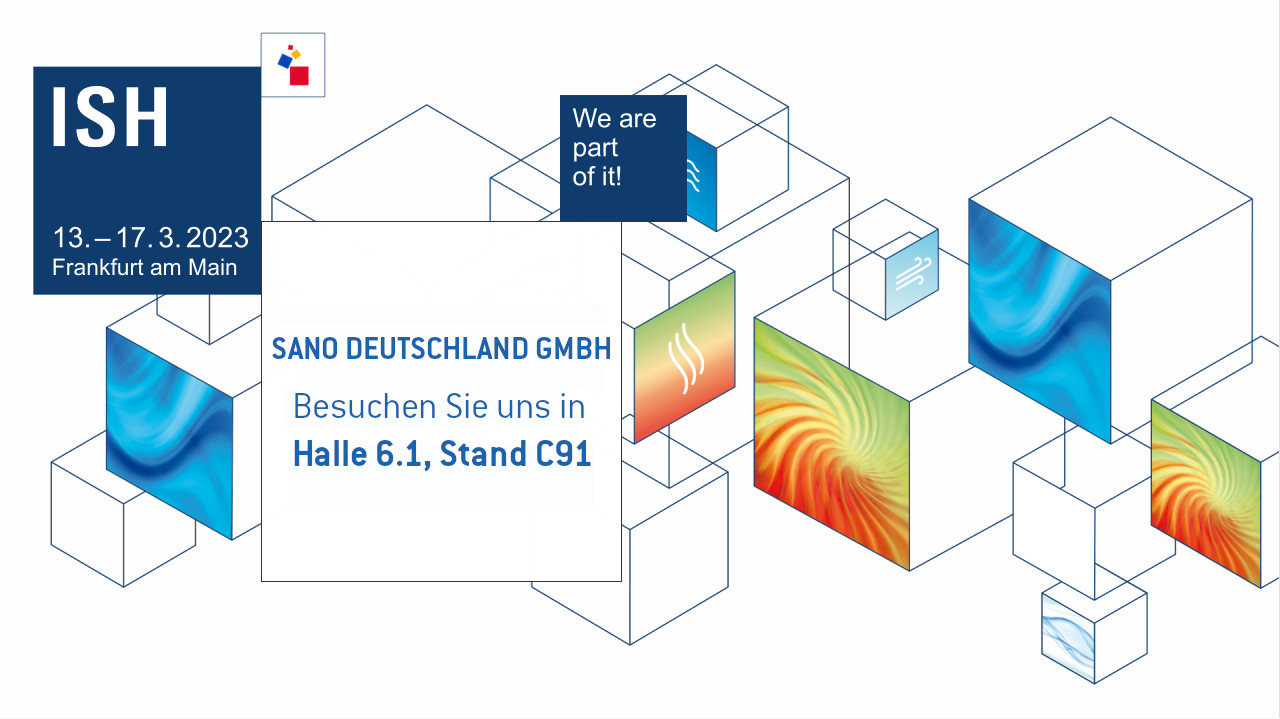 ISH

13. – 17. 3. 2023
Frankfurt am Main

We are part of it!

SANO DEUTSCHLAND GMBH

Besuchen Sie uns in
Halle 6.1, Stand C91